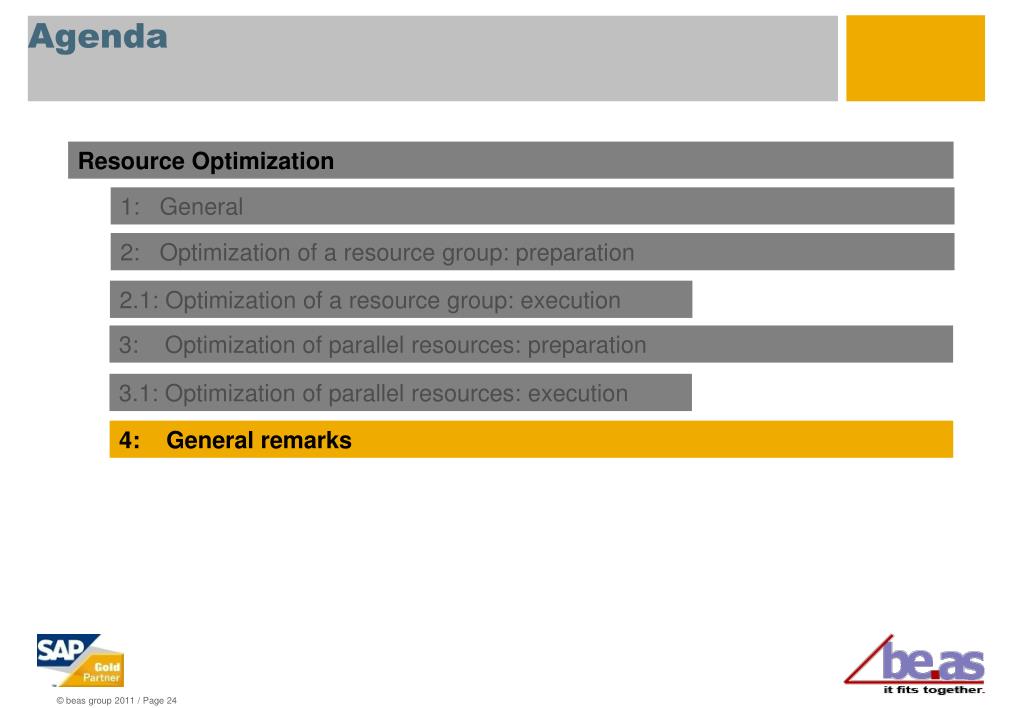 Agenda

Resource Optimization

1: General

2: Optimization of a resource group: preparation

2.1: Optimization of a resource group: execution

3: Optimization of parallel resources: preparation

3.1: Optimization of parallel resources: execution

4: General remarks

SAP Gold Partner

be.as
it fits together.

© beas group 2011 / Page 24